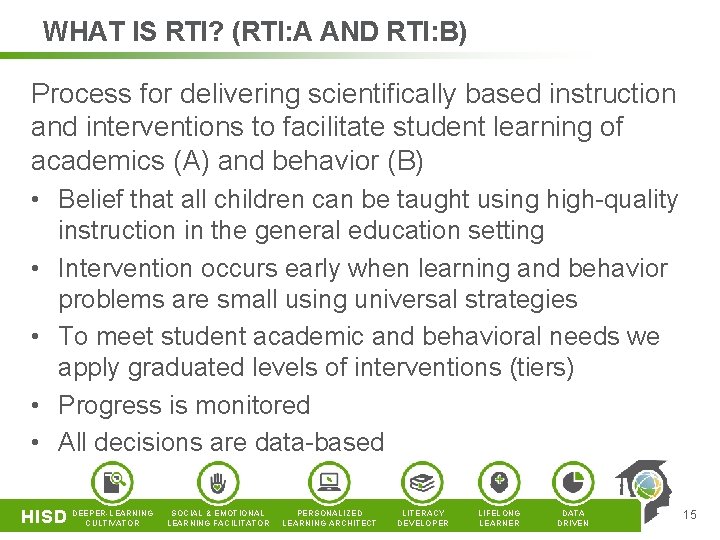 WHAT IS RTI? (RTI:A AND RTI:B)

Process for delivering scientifically based instruction and interventions to facilitate student learning of academics (A) and behavior (B)

• Belief that all children can be taught using high-quality instruction in the general education setting
• Intervention occurs early when learning and behavior problems are small using universal strategies
• To meet student academic and behavioral needs we apply graduated levels of interventions (tiers)
• Progress is monitored
• All decisions are data-based

HISD DEEPER-LEARNING CULTIVATOR SOCIAL & EMOTIONAL LEARNING FACILITATOR PERSONALIZED LEARNING ARCHITECT LITERACY DEVELOPER LIFELONG LEARNER DATA DRIVEN

15